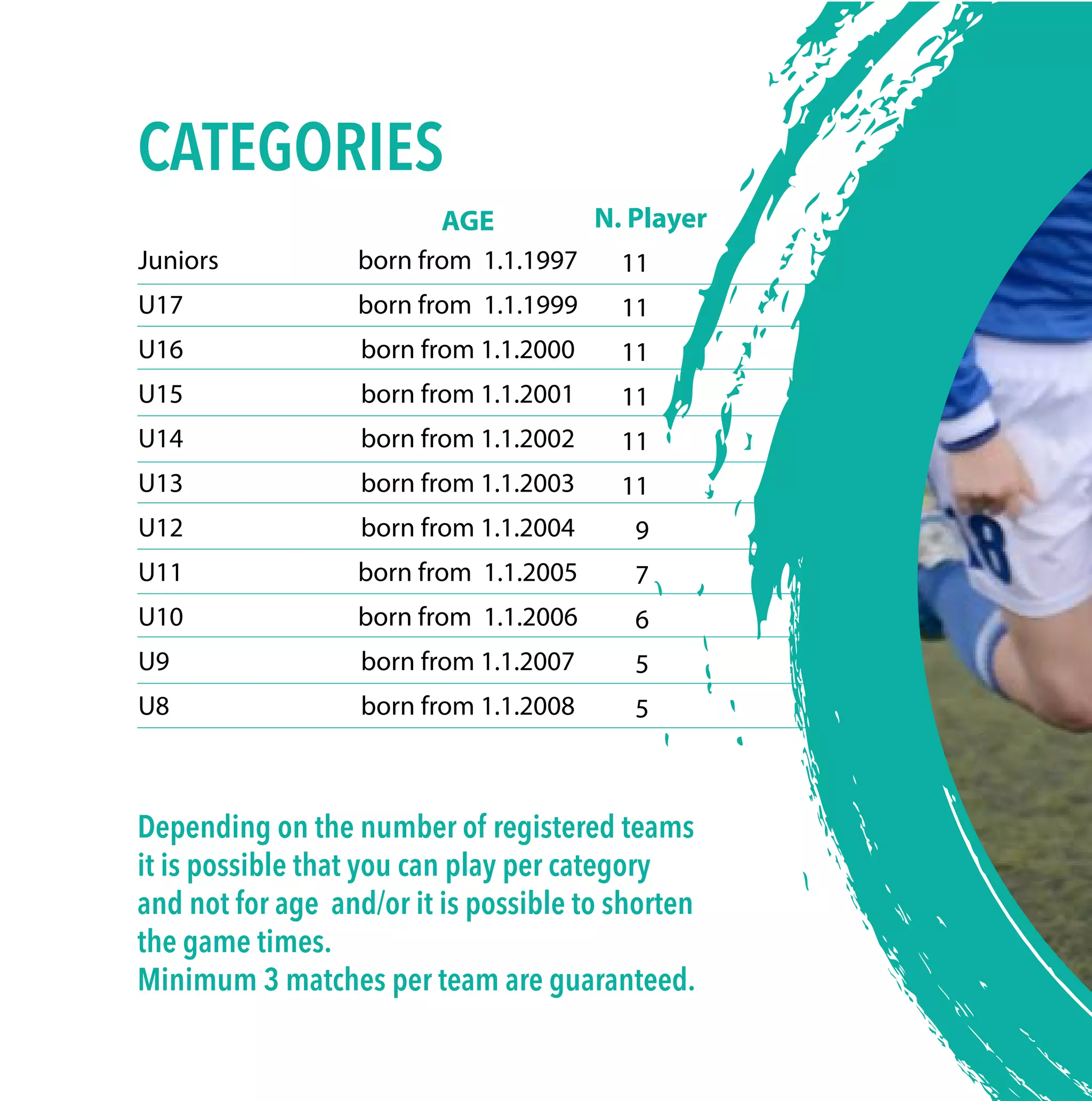 CATEGORIES

| | AGE | N. Player |
|---|---|---|
| Juniors | born from 1.1.1997 | 11 |
| U17 | born from 1.1.1999 | 11 |
| U16 | born from 1.1.2000 | 11 |
| U15 | born from 1.1.2001 | 11 |
| U14 | born from 1.1.2002 | 11 |
| U13 | born from 1.1.2003 | 11 |
| U12 | born from 1.1.2004 | 9 |
| U11 | born from 1.1.2005 | 7 |
| U10 | born from 1.1.2006 | 6 |
| U9 | born from 1.1.2007 | 5 |
| U8 | born from 1.1.2008 | 5 |

Depending on the number of registered teams it is possible that you can play per category and not for age and/or it is possible to shorten the game times.
Minimum 3 matches per team are guaranteed.